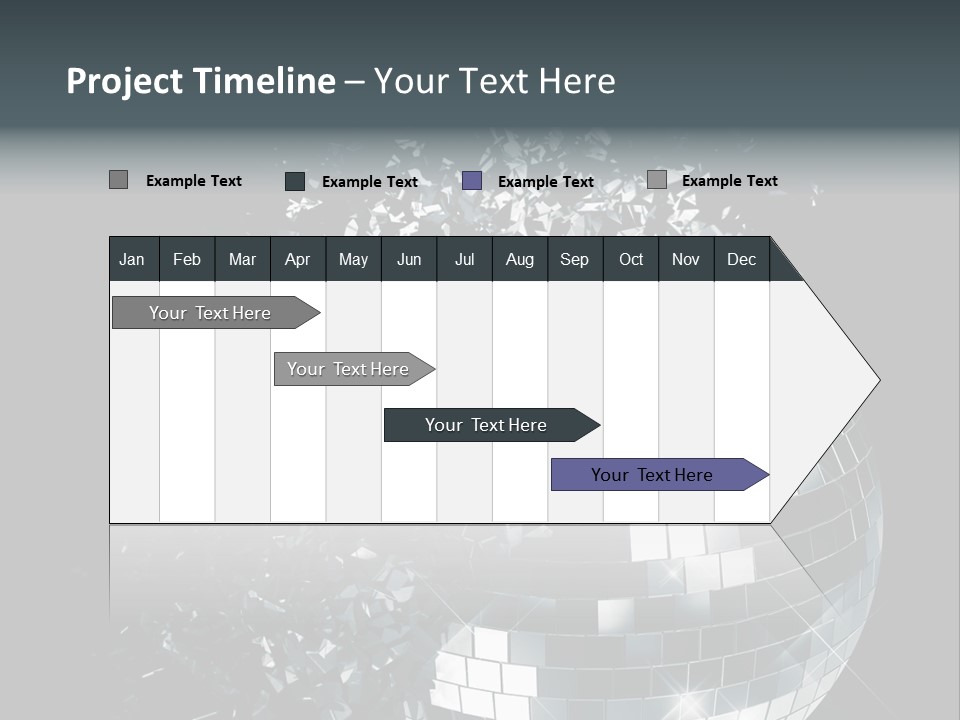 Project Timeline – Your Text Here

Example Text Example Text Example Text Example Text

| Jan | Feb | Mar | Apr | May | Jun | Jul | Aug | Sep | Oct | Nov | Dec |
|---|---|---|---|---|---|---|---|---|---|---|---|

Your Text Here

Your Text Here

Your Text Here

Your Text Here